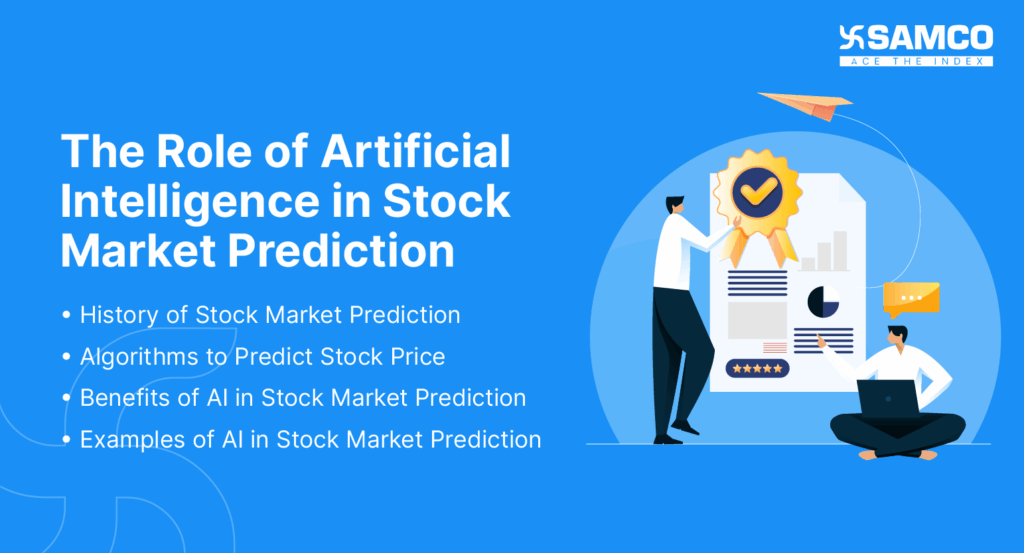 SAMCO
ACE THE INDEX

The Role of Artificial Intelligence in Stock Market Prediction

• History of Stock Market Prediction
• Algorithms to Predict Stock Price
• Benefits of AI in Stock Market Prediction
• Examples of AI in Stock Market Prediction